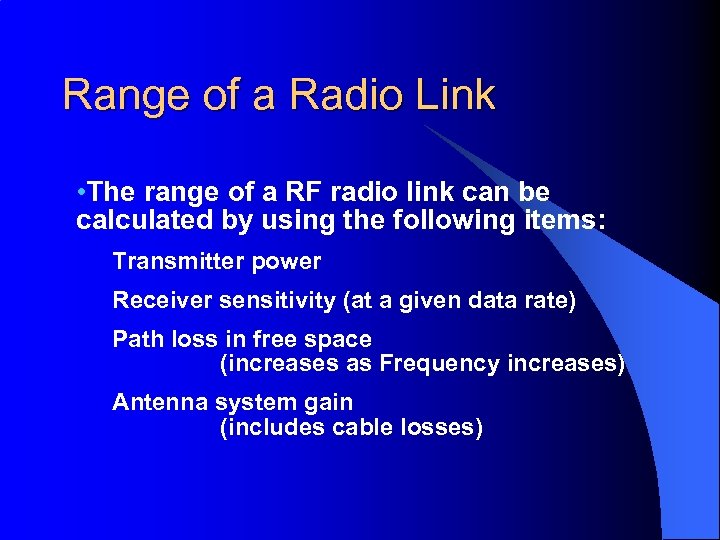 Range of a Radio Link

•The range of a RF radio link can be calculated by using the following items:

Transmitter power

Receiver sensitivity (at a given data rate)

Path loss in free space
(increases as Frequency increases)

Antenna system gain
(includes cable losses)